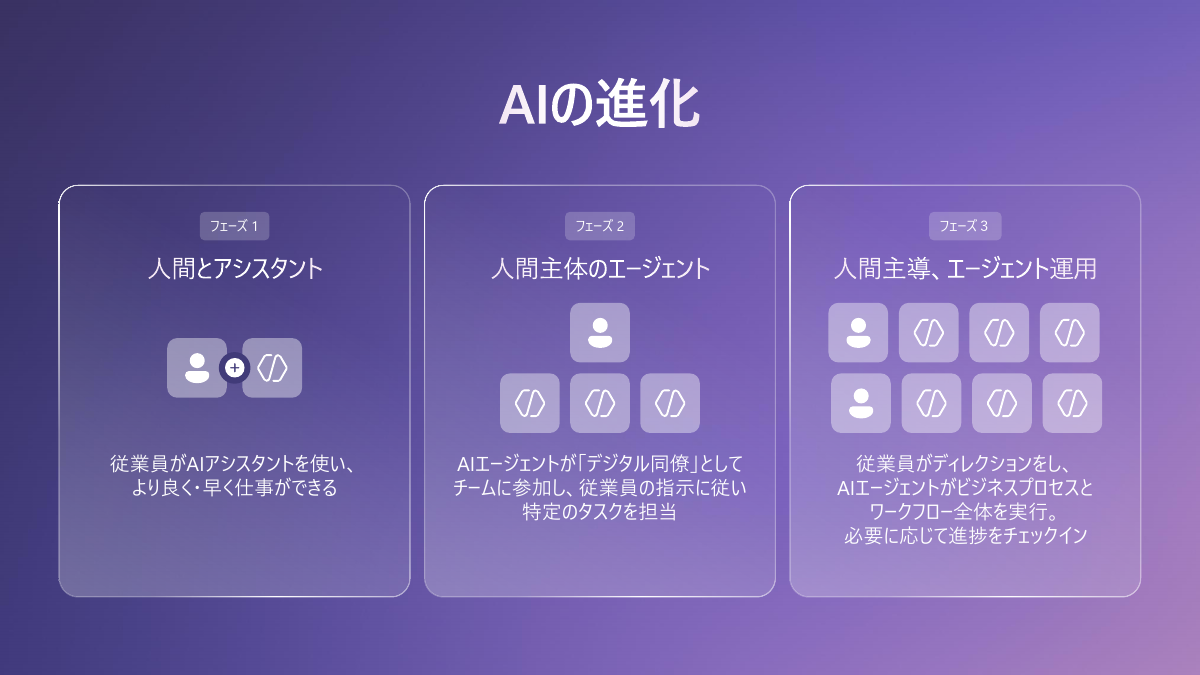 AIの進化

フェーズ 1

人間とアシスタント

従業員がAIアシスタントを使い、より良く・早く仕事ができる

フェーズ 2

人間主体のエージェント

AIエージェントが「デジタル同僚」としてチームに参加し、従業員の指示に従い特定のタスクを担当

フェーズ 3

人間主導、エージェント運用

従業員がディレクションをし、AIエージェントがビジネスプロセスとワークフロー全体を実行。必要に応じて進捗をチェックイン